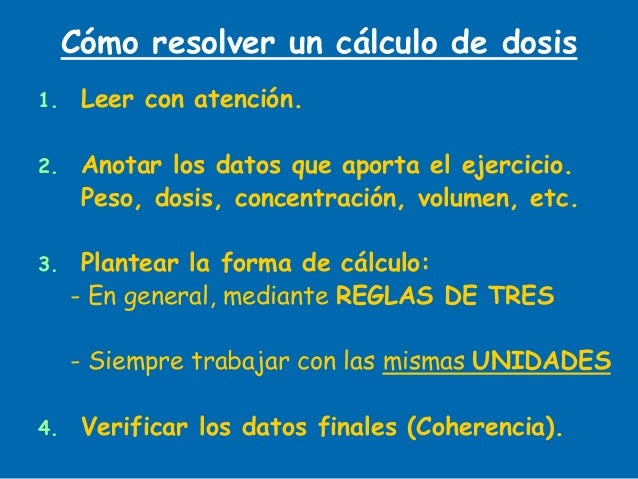 Cómo resolver un cálculo de dosis

1. Leer con atención.

2. Anotar los datos que aporta el ejercicio. Peso, dosis, concentración, volumen, etc.

3. Plantear la forma de cálculo:
- En general, mediante REGLAS DE TRES

- Siempre trabajar con las mismas UNIDADES

4. Verificar los datos finales (Coherencia).